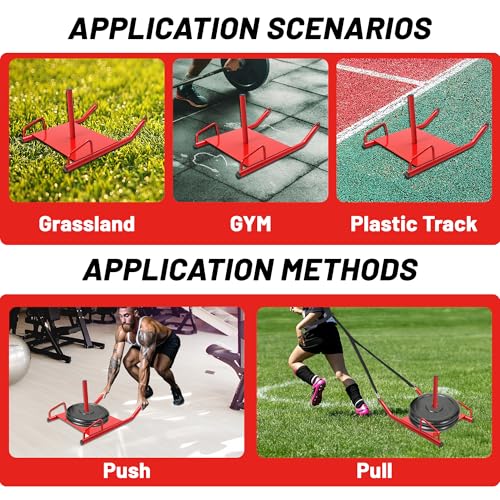 APPLICATION SCENARIOS

Grassland

GYM

Plastic Track

APPLICATION METHODS

Push

Pull